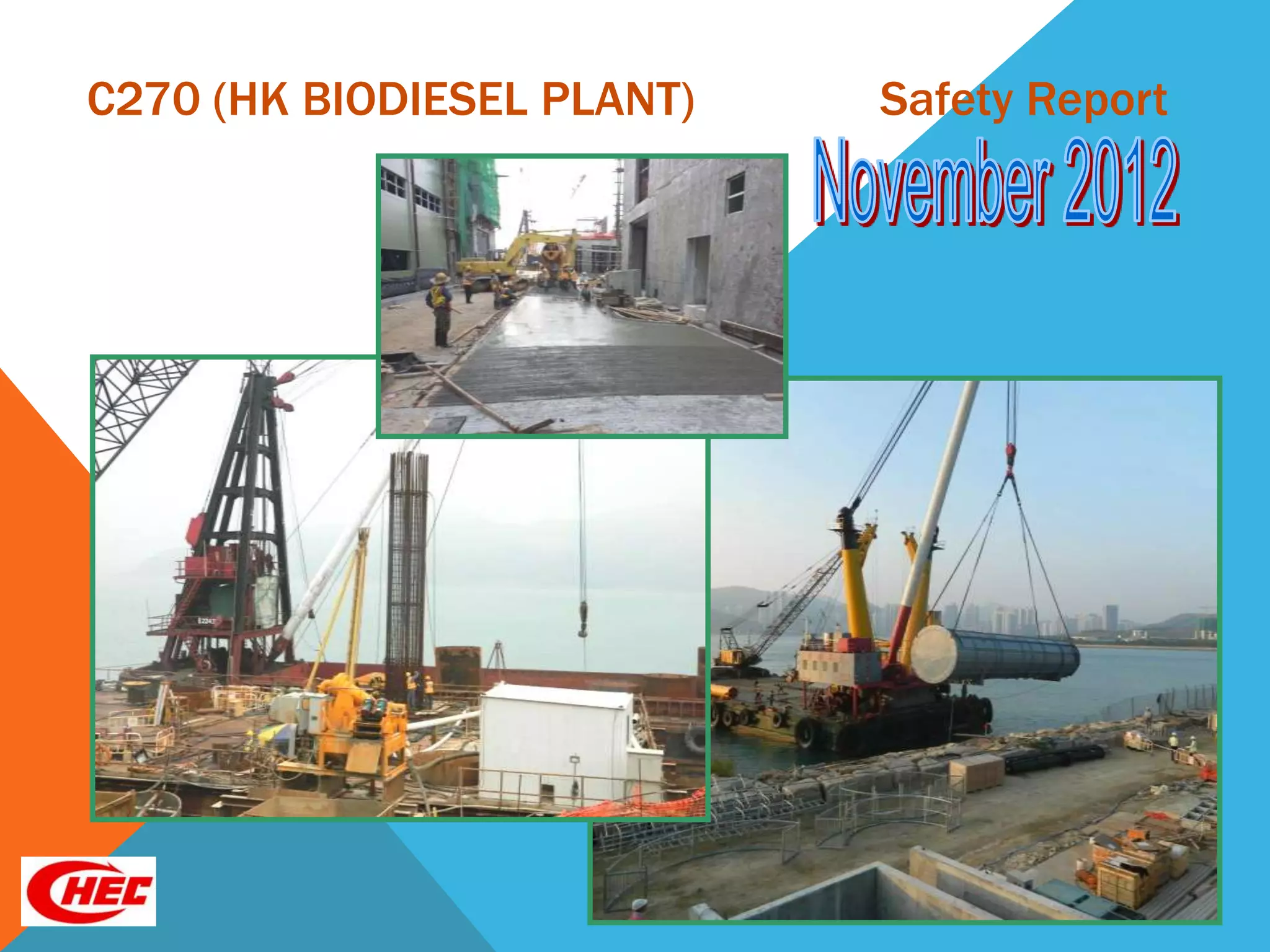 C270 (HK BIODIESEL PLANT)

Safety Report

November 2012

CHEC